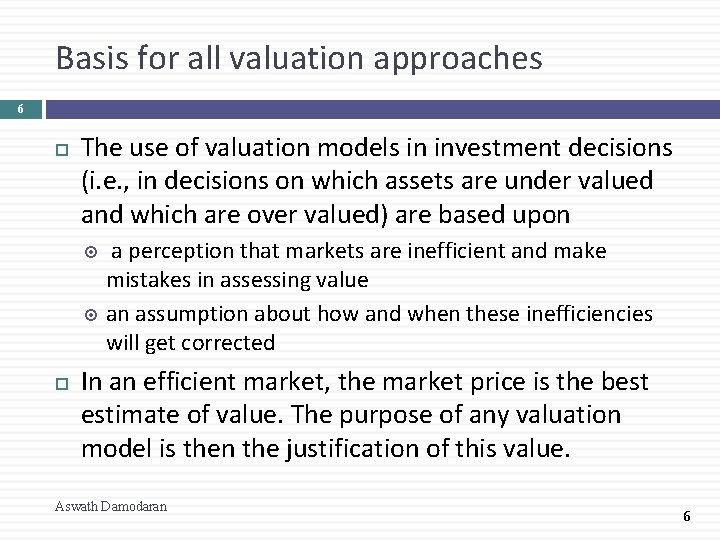 Basis for all valuation approaches

6

The use of valuation models in investment decisions (i.e., in decisions on which assets are under valued and which are over valued) are based upon

a perception that markets are inefficient and make mistakes in assessing value

an assumption about how and when these inefficiencies will get corrected

In an efficient market, the market price is the best estimate of value. The purpose of any valuation model is then the justification of this value.

Aswath Damodaran

6